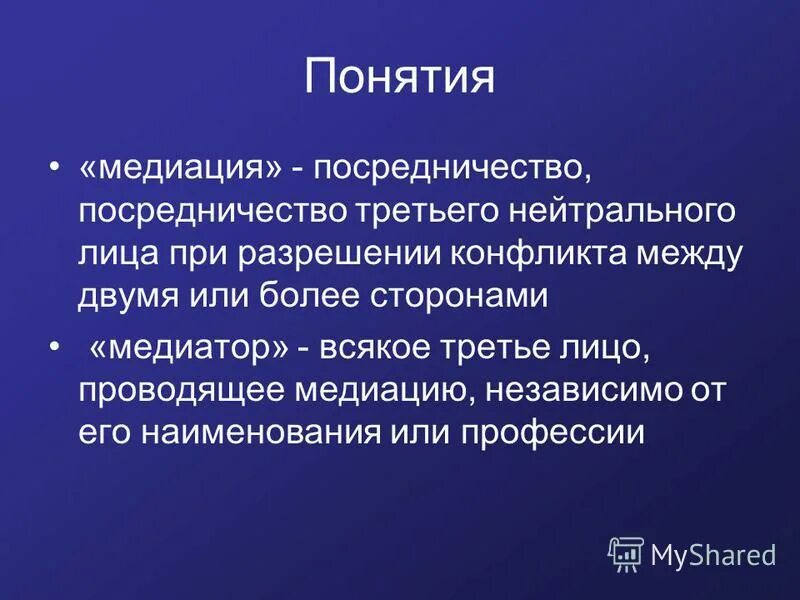 Понятия

• «медиация» - посредничество, посредничество третьего нейтрального лица при разрешении конфликта между двумя или более сторонами

• «медиатор» - всякое третье лицо, проводящее медиацию, независимо от его наименования или профессии

MyShared